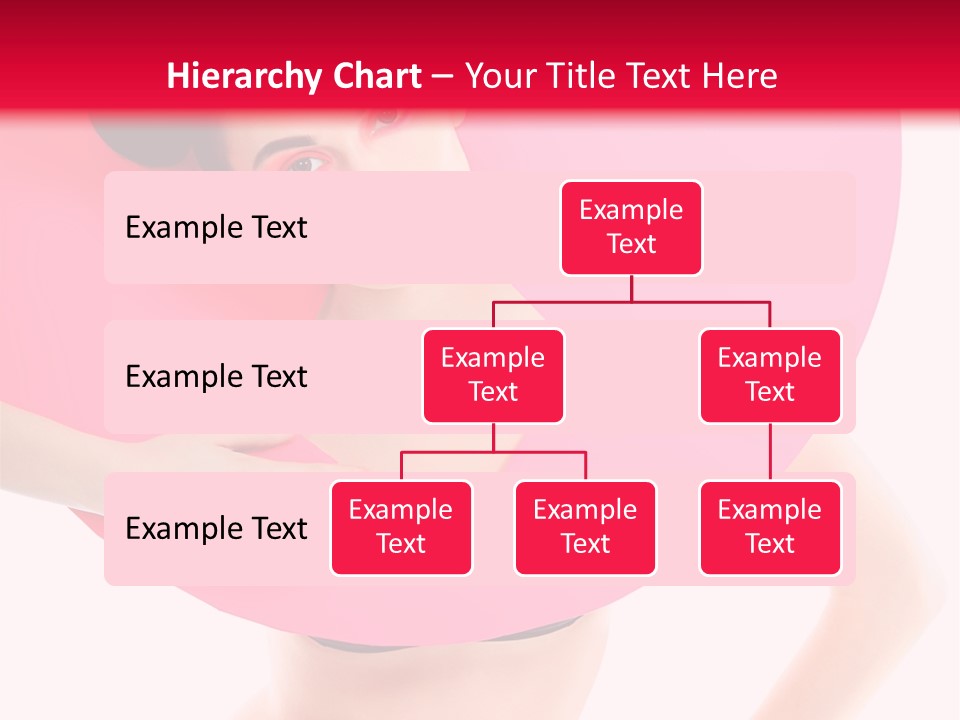 Hierarchy Chart – Your Title Text Here

Example Text

Example Text

Example Text

Example Text

Example Text

Example Text

Example Text

Example Text

Example Text